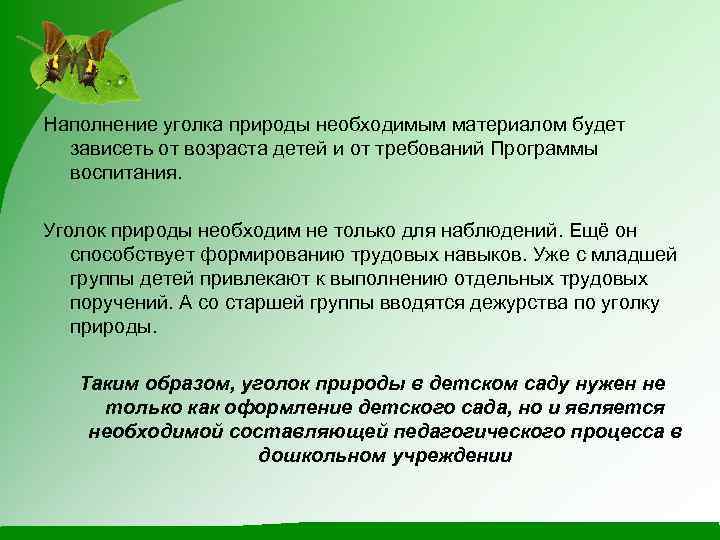 Наполнение уголка природы необходимым материалом будет зависеть от возраста детей и от требований Программы воспитания.

Уголок природы необходим не только для наблюдений. Ещё он способствует формированию трудовых навыков. Уже с младшей группы детей привлекают к выполнению отдельных трудовых поручений. А со старшей группы вводятся дежурства по уголку природы.

Таким образом, уголок природы в детском саду нужен не только как оформление детского сада, но и является необходимой составляющей педагогического процесса в дошкольном учреждении